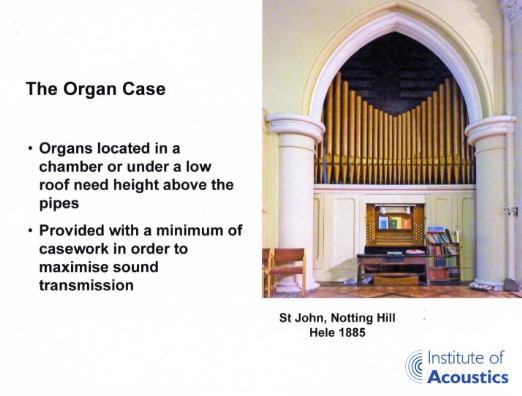 The Organ Case

• Organs located in a chamber or under a low roof need height above the pipes

• Provided with a minimum of casework in order to maximise sound transmission

St John, Notting Hill
Hele 1885

Institute of
Acoustics